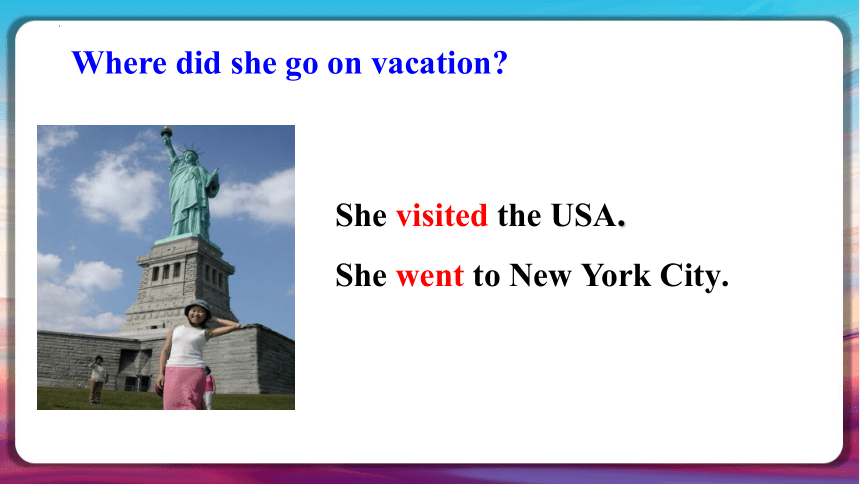 Where did she go on vacation?

She visited the USA.

She went to New York City.